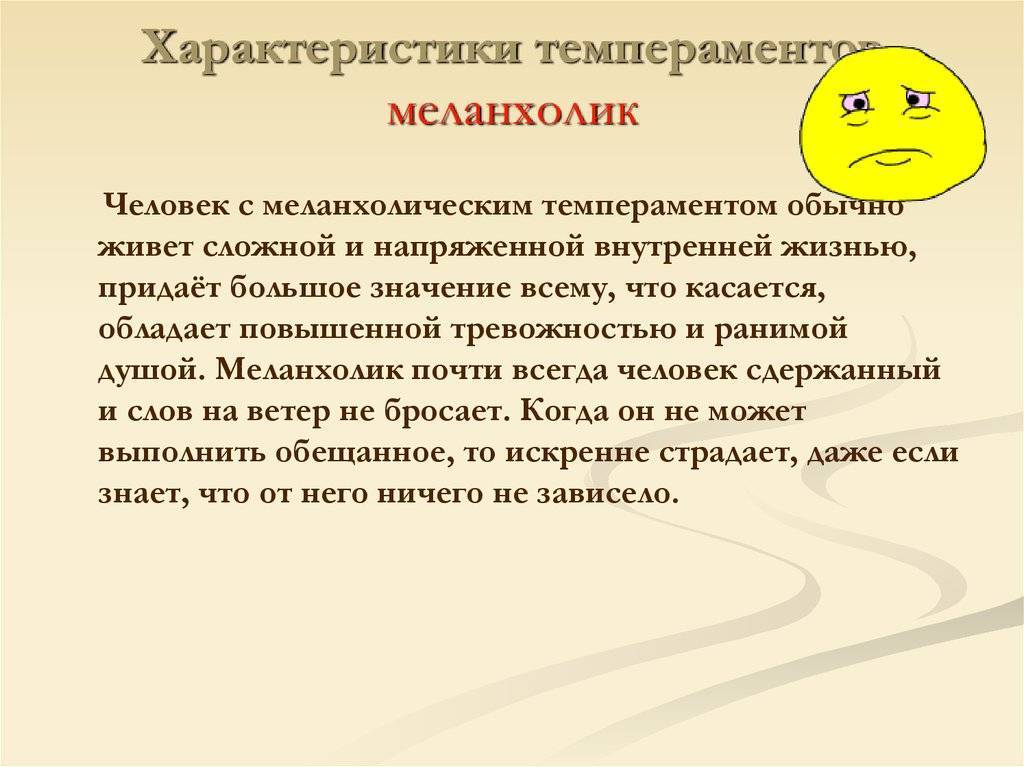 Характеристики темпераментов
меланхолик

Человек с меланхолическим темпераментом обычно живет сложной и напряженной внутренней жизнью, придаёт большое значение всему, что касается, обладает повышенной тревожностью и ранимой душой. Меланхолик почти всегда человек сдержанный и слов на ветер не бросает. Когда он не может выполнить обещанное, то искренне страдает, даже если знает, что от него ничего не зависело.